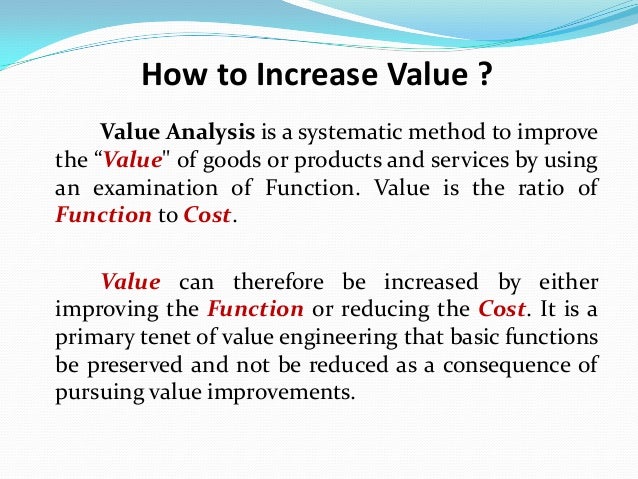 How to Increase Value ?

Value Analysis is a systematic method to improve the “Value" of goods or products and services by using an examination of Function. Value is the ratio of Function to Cost.

Value can therefore be increased by either improving the Function or reducing the Cost. It is a primary tenet of value engineering that basic functions be preserved and not be reduced as a consequence of pursuing value improvements.